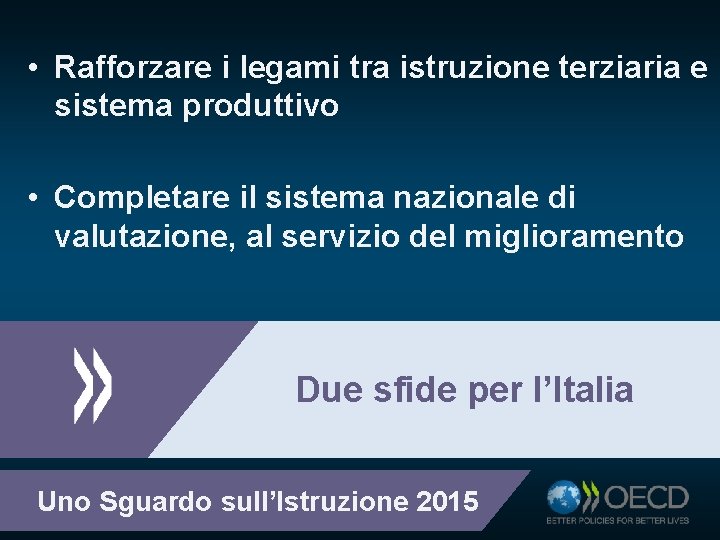 • Rafforzare i legami tra istruzione terziaria e sistema produttivo

• Completare il sistema nazionale di valutazione, al servizio del miglioramento

Due sfide per l'Italia

Uno Sguardo sull'Istruzione 2015

OECD
BETTER POLICIES FOR BETTER LIVES